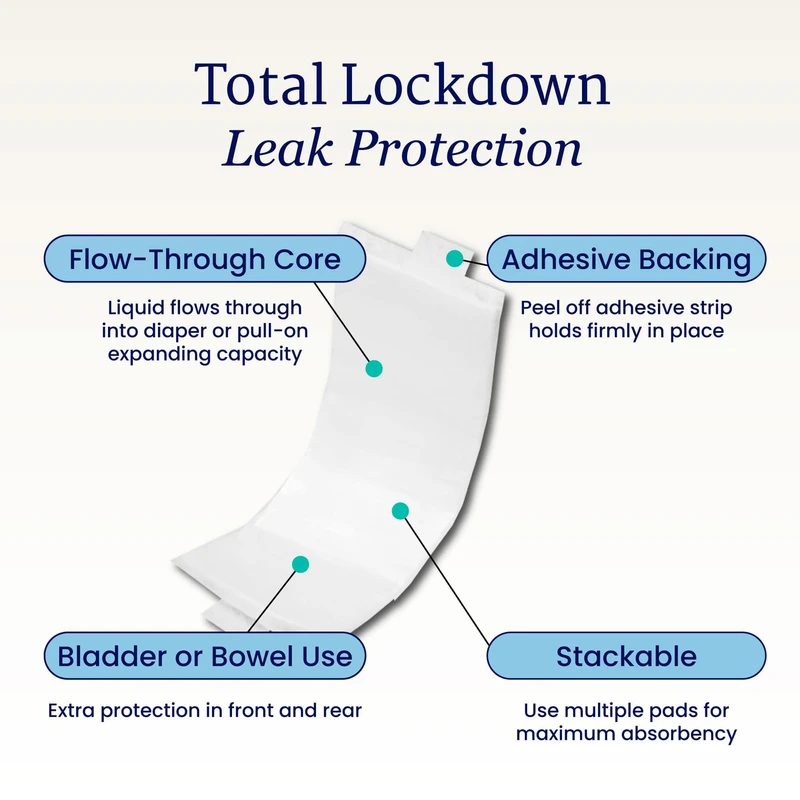 Total Lockdown
Leak Protection

Flow-Through Core

Liquid flows through into diaper or pull-on expanding capacity

Adhesive Backing

Peel off adhesive strip holds firmly in place

Bladder or Bowel Use

Extra protection in front and rear

Stackable

Use multiple pads for maximum absorbency